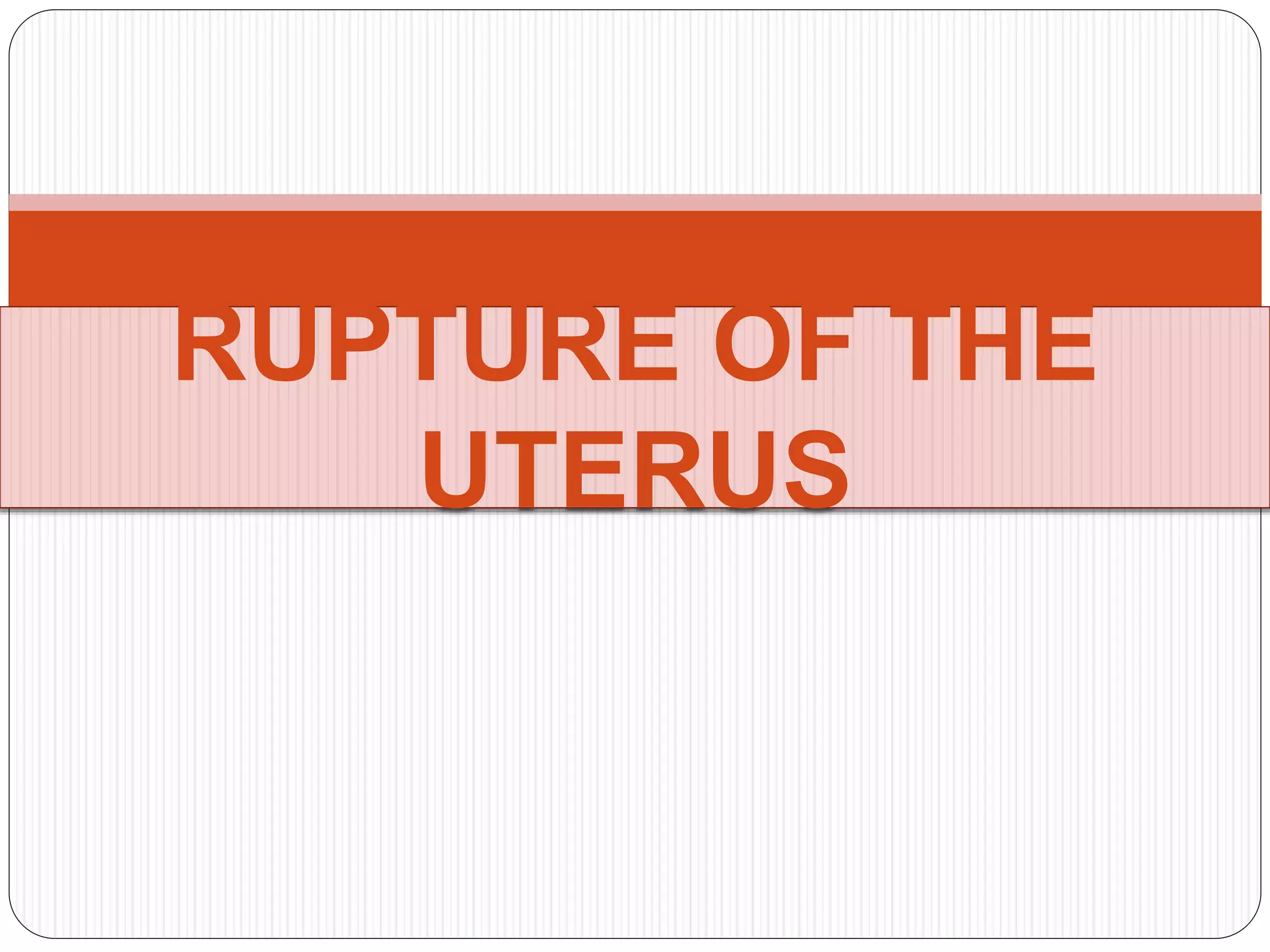 RUPTURE OF THE UTERUS